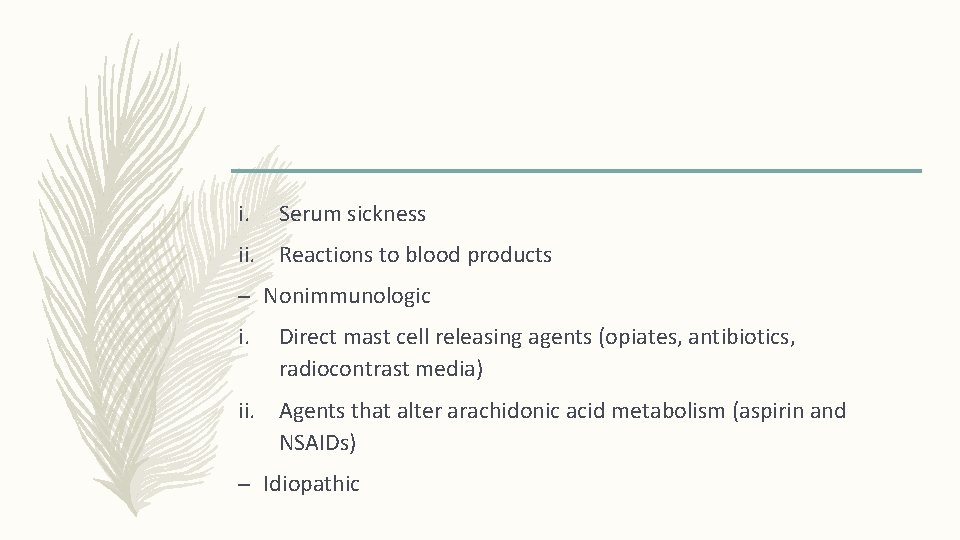 i. Serum sickness

ii. Reactions to blood products

– Nonimmunologic

i. Direct mast cell releasing agents (opiates, antibiotics, radiocontrast media)

ii. Agents that alter arachidonic acid metabolism (aspirin and NSAIDs)

– Idiopathic